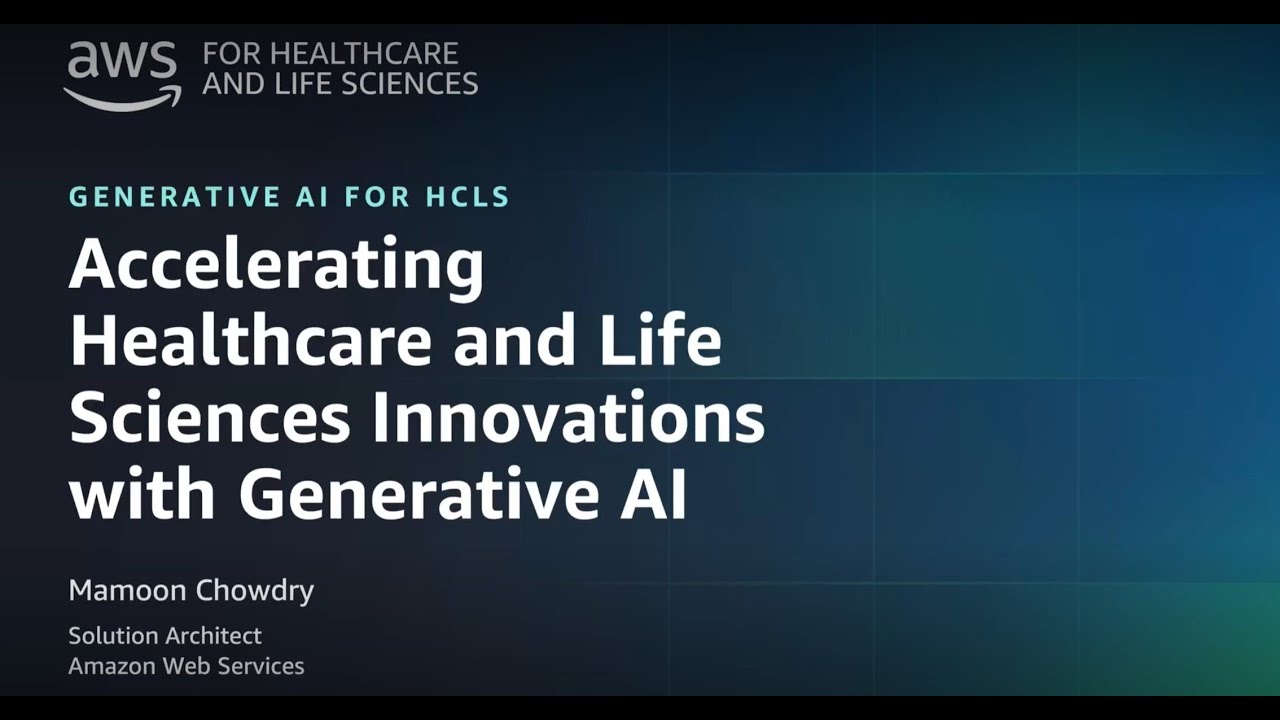 aws FOR HEALTHCARE AND LIFE SCIENCES

GENERATIVE AI FOR HCLS

Accelerating Healthcare and Life Sciences Innovations with Generative AI

Mamoon Chowdry

Solution Architect
Amazon Web Services